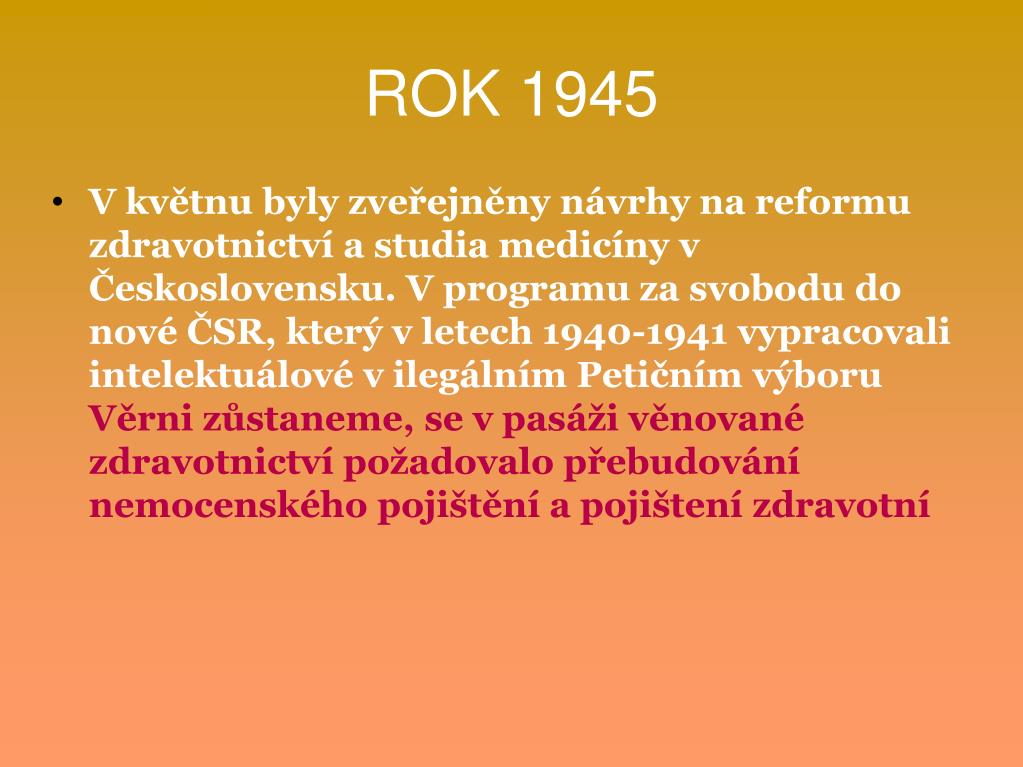 ROK 1945

• V květnu byly zveřejněny návrhy na reformu zdravotnictví a studia medicíny v Československu. V programu za svobodu do nové ČSR, který v letech 1940-1941 vypracovali intelektuálové v ilegálním Petičním výboru Věrni zůstaneme, se v pasáži věnované zdravotnictví požadovalo přebudování nemocenského pojištění a pojištení zdravotní